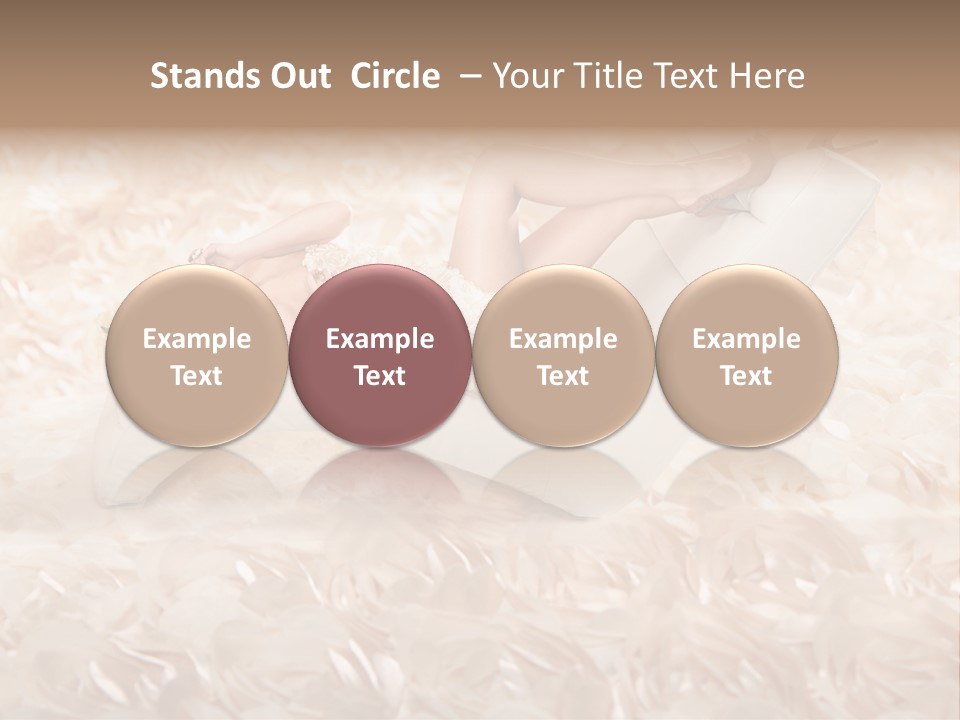 Stands Out Circle – Your Title Text Here

Example Text

Example Text

Example Text

Example Text